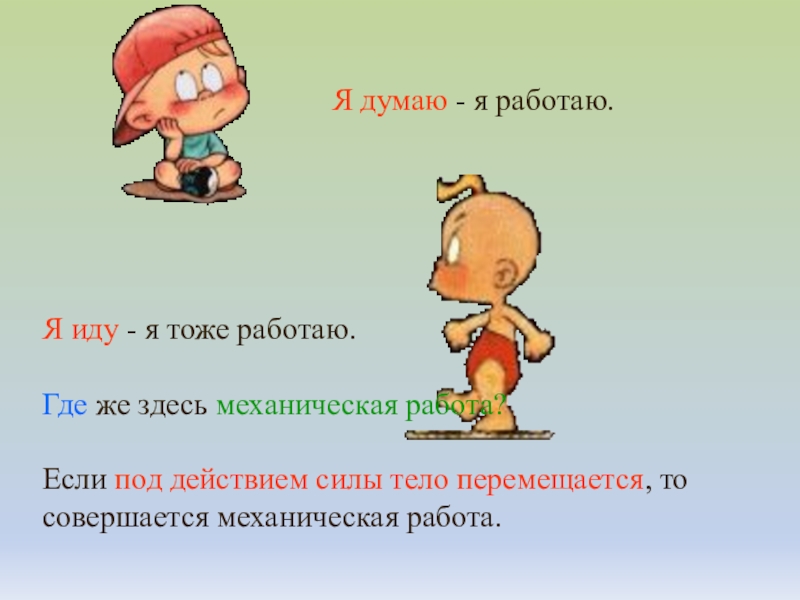 Я думаю - я работаю.

Я иду - я тоже работаю.

Где же здесь механическая работа?

Если под действием силы тело перемещается, то совершается механическая работа.